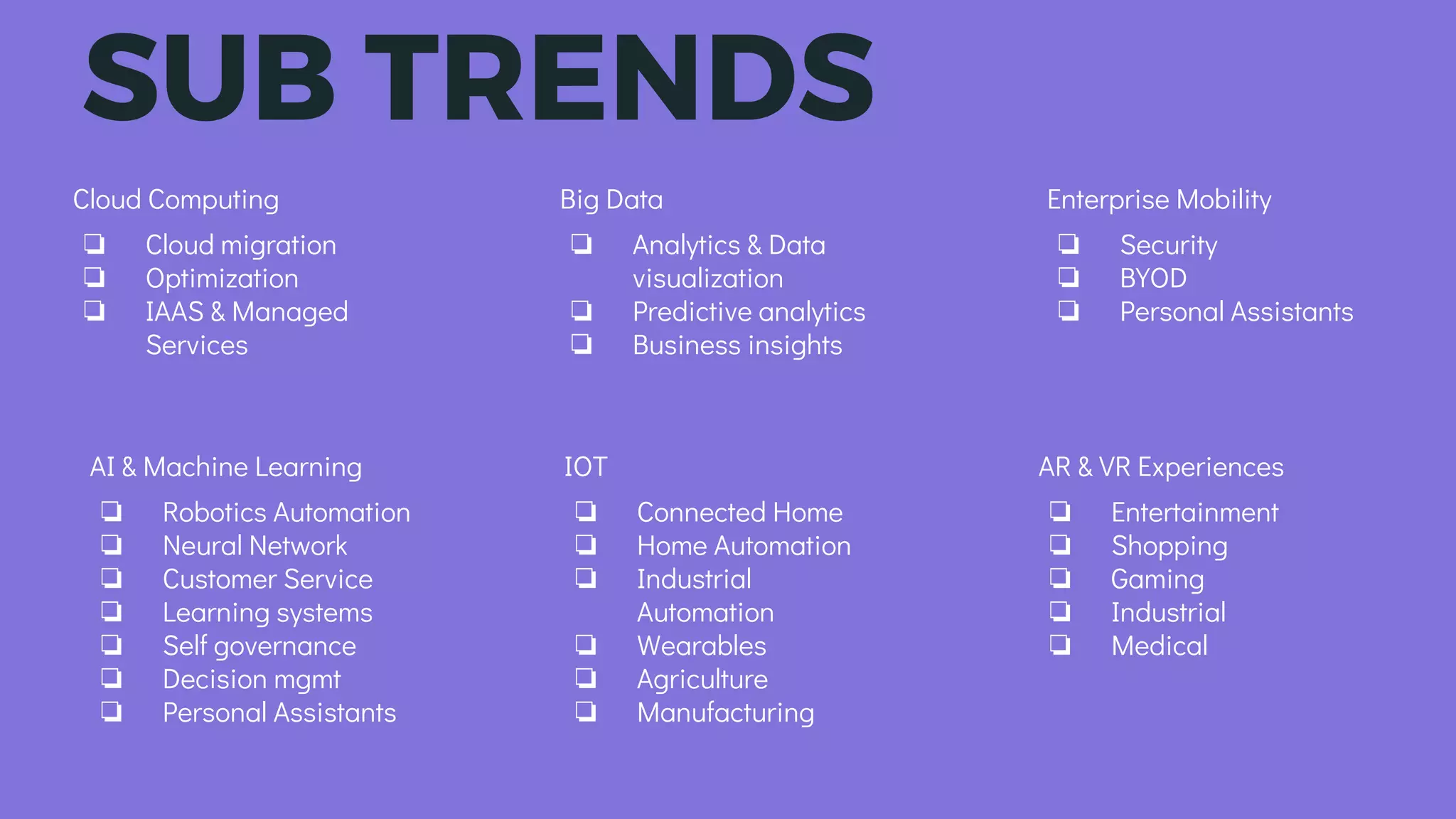 SUB TRENDS

Cloud Computing

❏ Cloud migration
❏ Optimization
❏ IAAS & Managed Services

Big Data

❏ Analytics & Data visualization
❏ Predictive analytics
❏ Business insights

Enterprise Mobility

❏ Security
❏ BYOD
❏ Personal Assistants

AI & Machine Learning

❏ Robotics Automation
❏ Neural Network
❏ Customer Service
❏ Learning systems
❏ Self governance
❏ Decision mgmt
❏ Personal Assistants

IOT

❏ Connected Home
❏ Home Automation
❏ Industrial Automation
❏ Wearables
❏ Agriculture
❏ Manufacturing

AR & VR Experiences

❏ Entertainment
❏ Shopping
❏ Gaming
❏ Industrial
❏ Medical